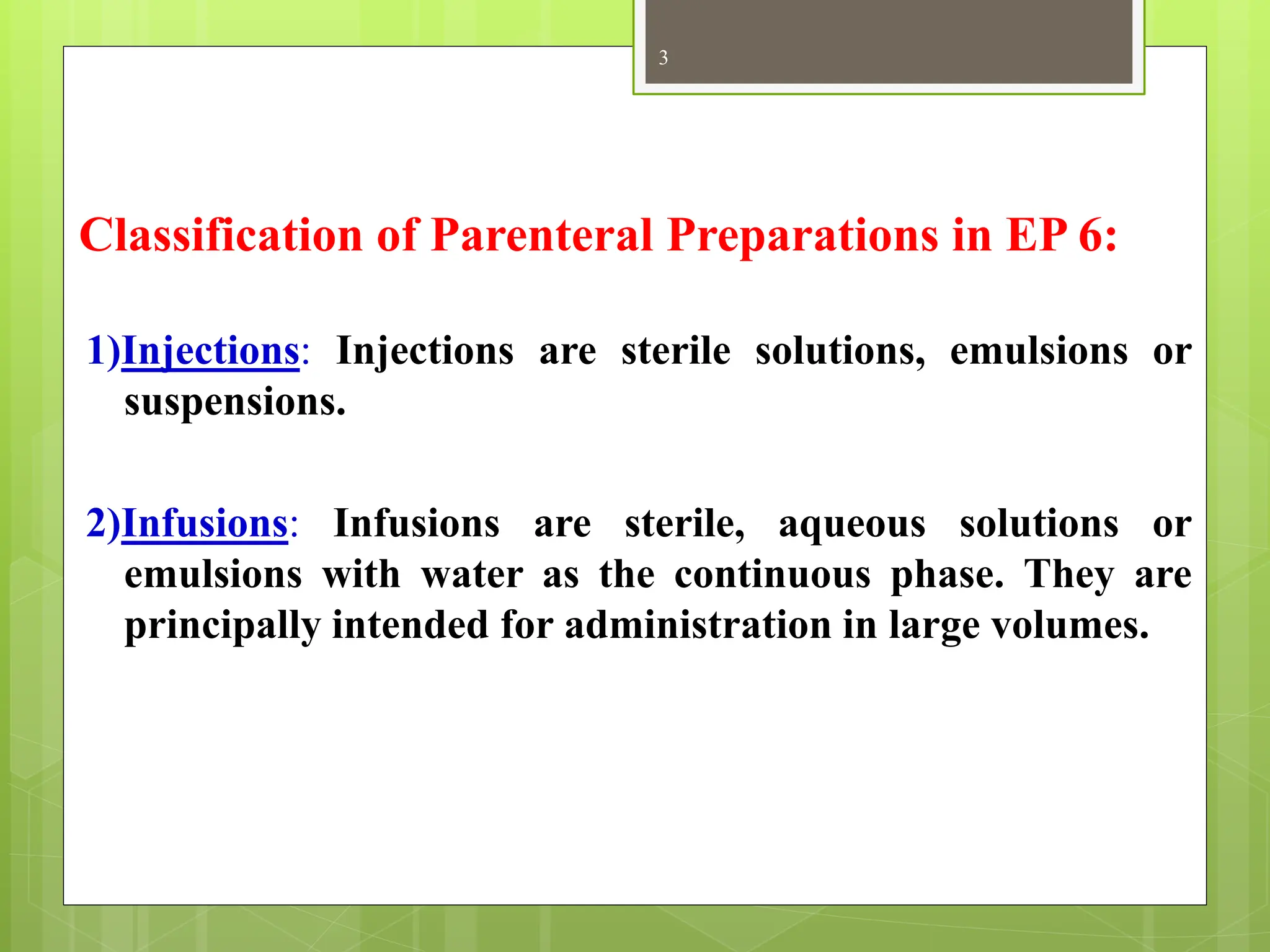 3

Classification of Parenteral Preparations in EP 6:

1)Injections: Injections are sterile solutions, emulsions or suspensions.

2)Infusions: Infusions are sterile, aqueous solutions or emulsions with water as the continuous phase. They are principally intended for administration in large volumes.